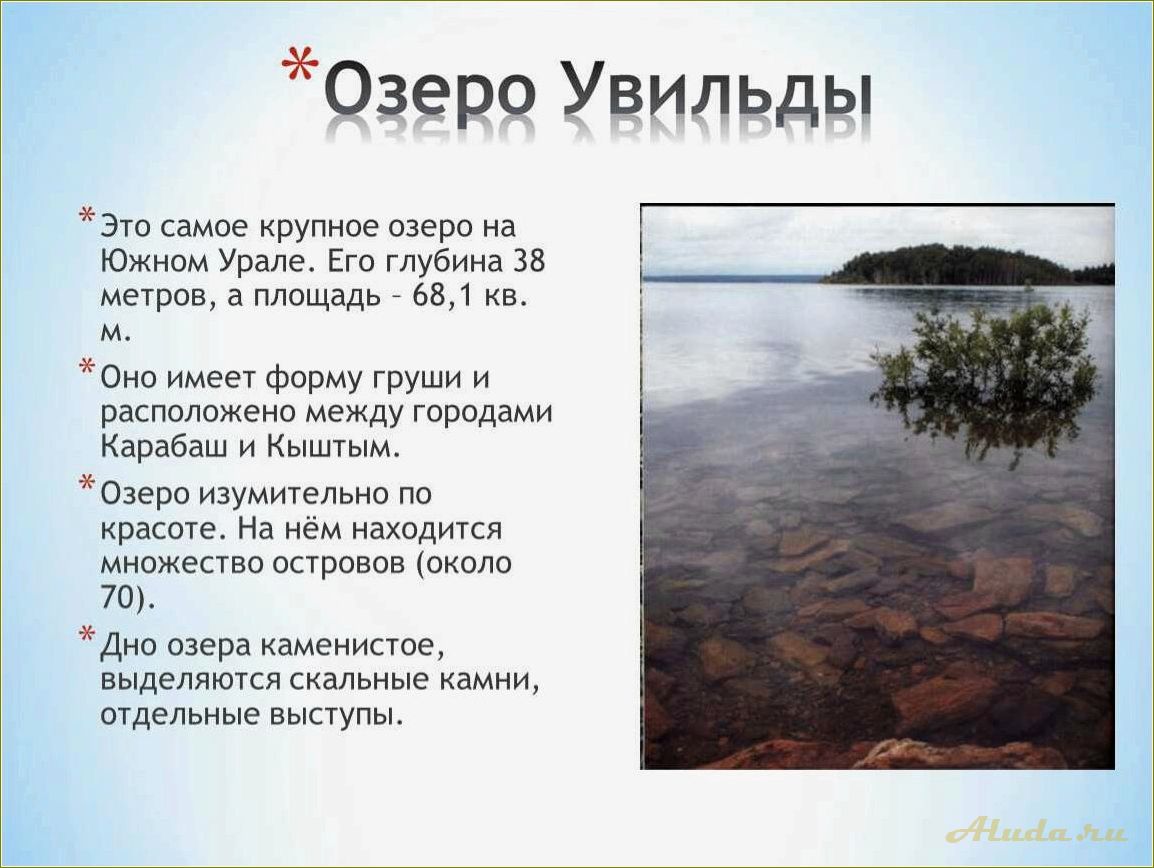 *Озеро Увильды

*Это самое крупное озеро на Южном Урале. Его глубина 38 метров, а площадь – 68,1 кв. м.

*Оно имеет форму груши и расположено между городами Карабаш и Кыштым.

*Озеро изумительно по красоте. На нём находится множество островов (около 70).

*Дно озера каменистое, выделяются скальные камни, отдельные выступы.

Aluda.ru